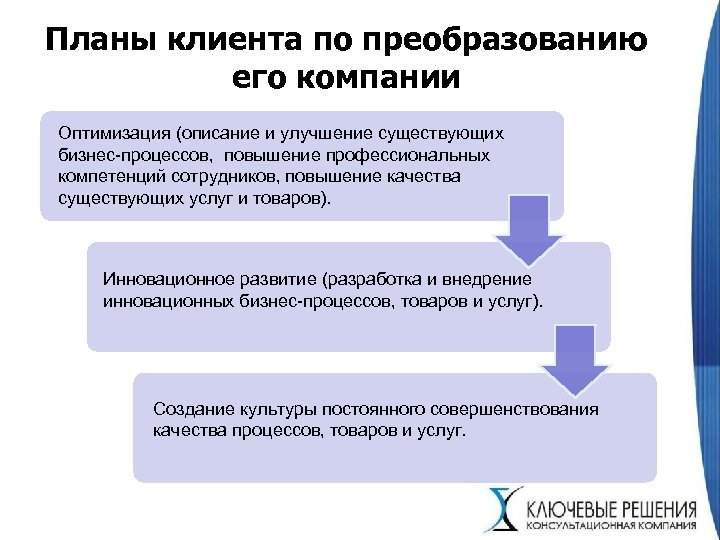 Планы клиента по преобразованию его компании

Оптимизация (описание и улучшение существующих бизнес-процессов, повышение профессиональных компетенций сотрудников, повышение качества существующих услуг и товаров).

Инновационное развитие (разработка и внедрение инновационных бизнес-процессов, товаров и услуг).

Создание культуры постоянного совершенствования качества процессов, товаров и услуг.

КЛЮЧЕВЫЕ РЕШЕНИЯ
КОНСУЛЬТАЦИОННАЯ КОМПАНИЯ